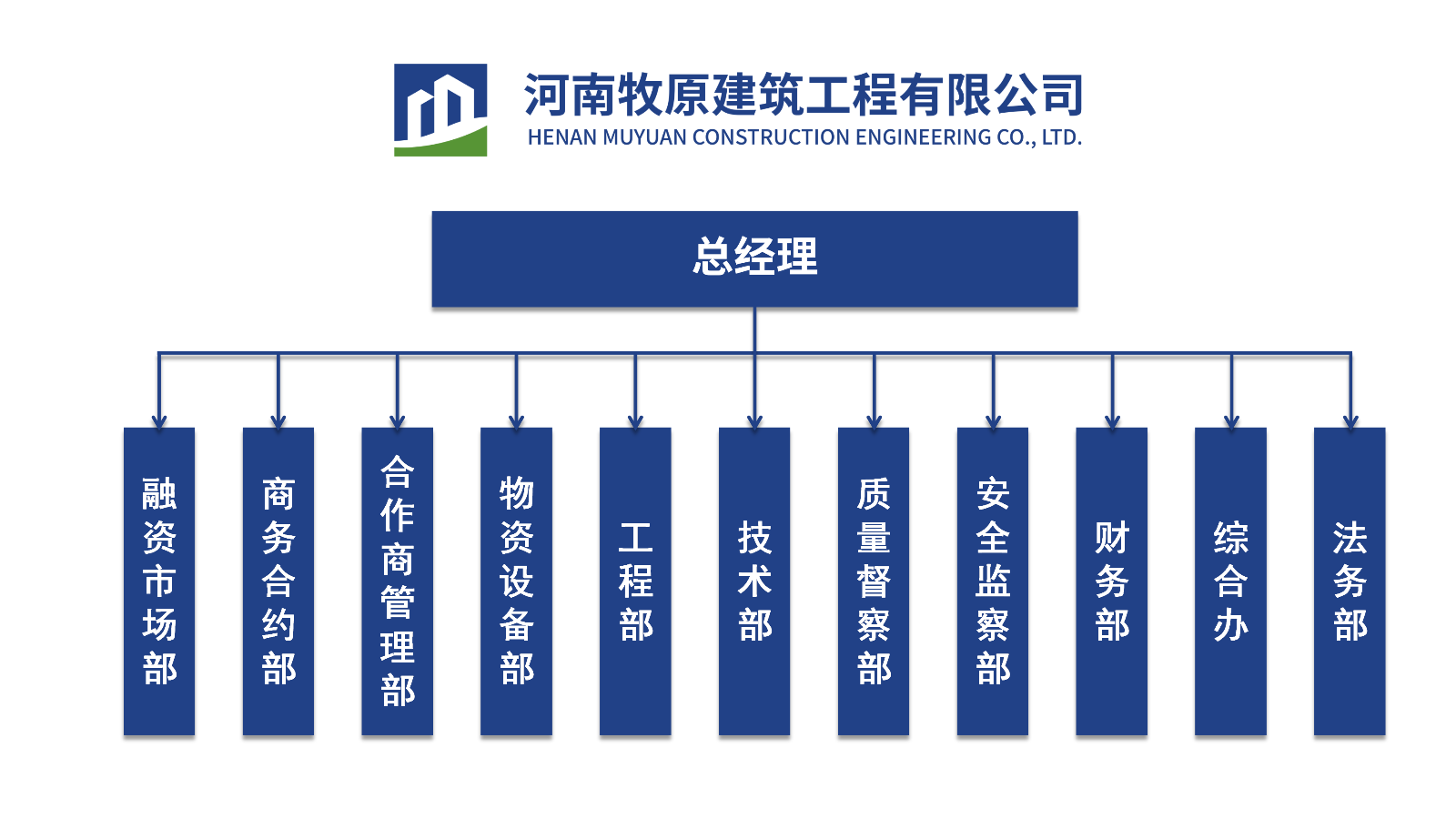 河南牧原建筑工程有限公司
HENAN MUYUAN CONSTRUCTION ENGINEERING CO., LTD.

总经理

融资市场部

商务合约部

合作商管理部

物资设备部

工程部

技术部

质量督察部

安全监察部

财务部

综合办

法务部